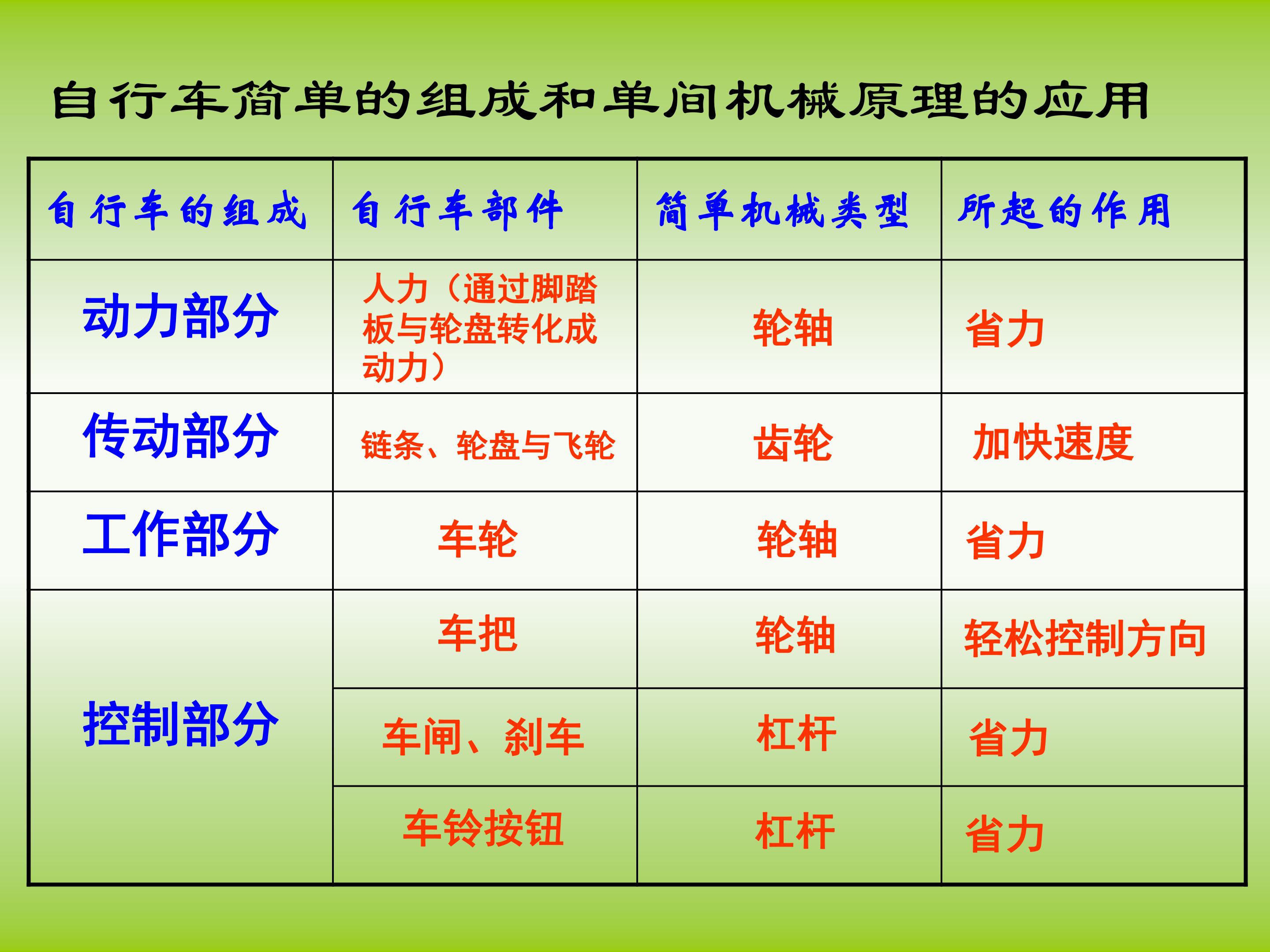 自行车简单的组成和单间机械原理的应用

| 自行车的组成 | 自行车部件 | 简单机械类型 | 所起的作用 |
|---|---|---|---|
| 动力部分 | 人力（通过脚踏板与轮盘转化成动力） | 轮轴 | 省力 |
| 传动部分 | 链条、轮盘与飞轮 | 齿轮 | 加快速度 |
| 工作部分 | 车轮 | 轮轴 | 省力 |
| 控制部分 | 车把 | 轮轴 | 轻松控制方向 |
|  | 车闸、刹车 | 杠杆 | 省力 |
|  | 车铃按钮 | 杠杆 | 省力 |